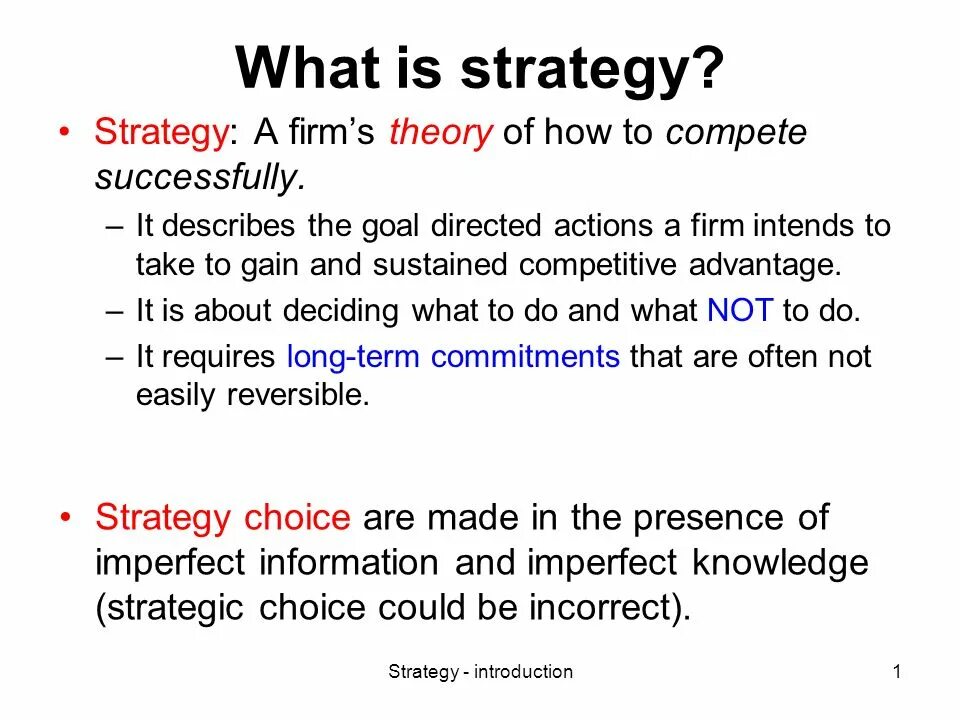 What is strategy?

• Strategy: A firm's theory of how to compete successfully.

– It describes the goal directed actions a firm intends to take to gain and sustained competitive advantage.

– It is about deciding what to do and what NOT to do.

– It requires long-term commitments that are often not easily reversible.

• Strategy choice are made in the presence of imperfect information and imperfect knowledge (strategic choice could be incorrect).

Strategy - introduction

1